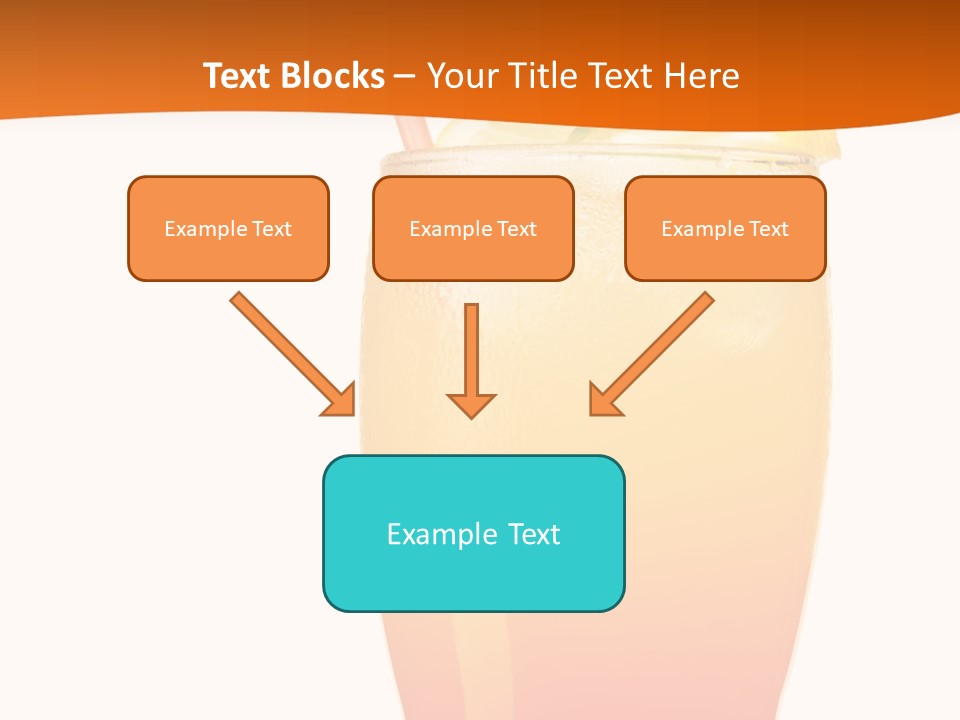 Text Blocks – Your Title Text Here

Example Text

Example Text

Example Text

Example Text